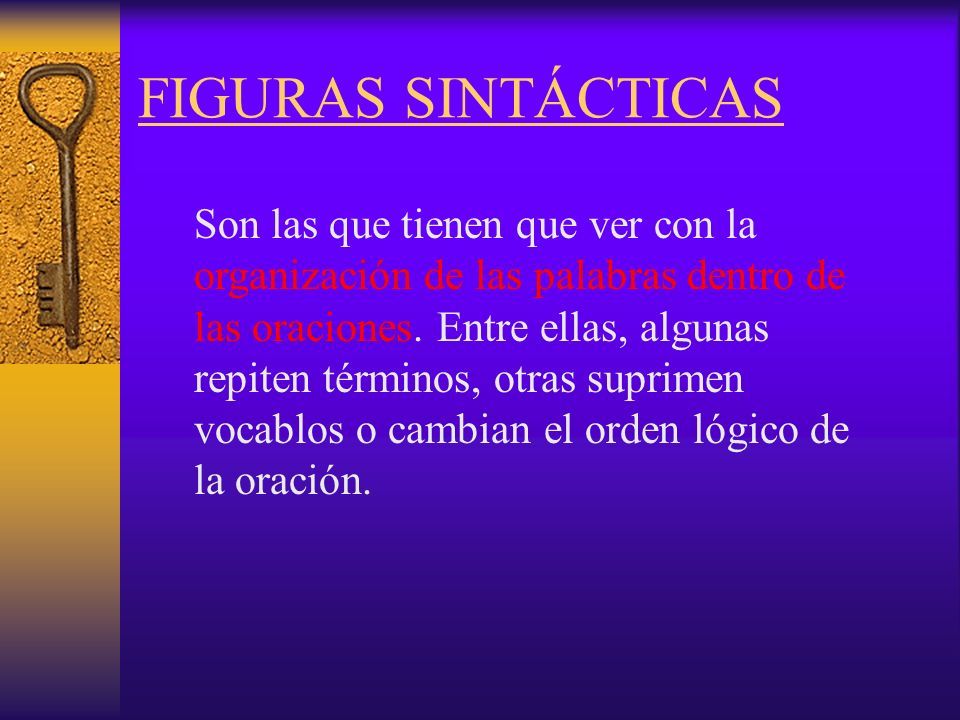 FIGURAS SINTÁCTICAS

Son las que tienen que ver con la organización de las palabras dentro de las oraciones. Entre ellas, algunas repiten términos, otras suprimen vocablos o cambian el orden lógico de la oración.